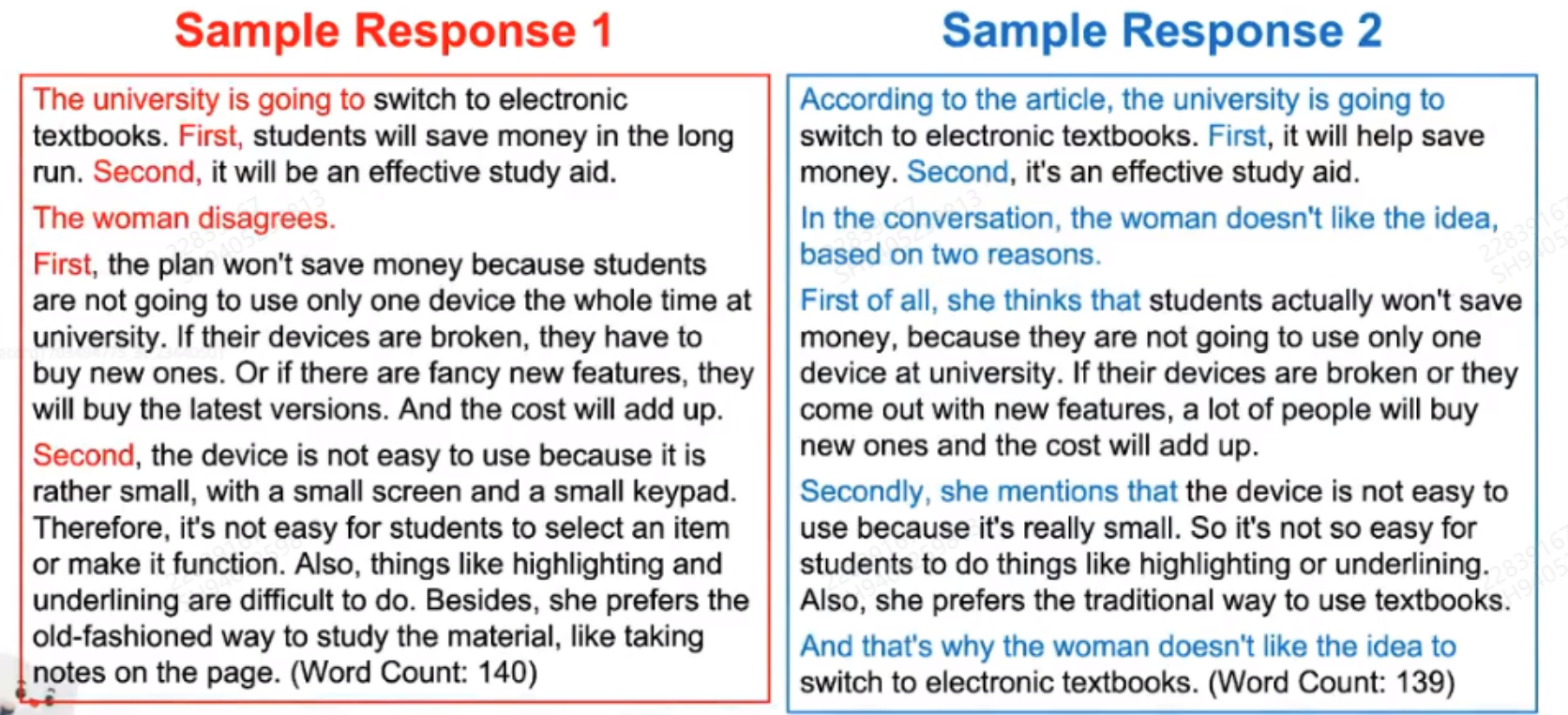 Sample Response 1

The university is going to switch to electronic textbooks. First, students will save money in the long run. Second, it will be an effective study aid.

The woman disagrees.

First, the plan won't save money because students are not going to use only one device the whole time at university. If their devices are broken, they have to buy new ones. Or if there are fancy new features, they will buy the latest versions. And the cost will add up.

Second, the device is not easy to use because it is rather small, with a small screen and a small keypad. Therefore, it's not easy for students to select an item or make it function. Also, things like highlighting and underlining are difficult to do. Besides, she prefers the old-fashioned way to study the material, like taking notes on the page. (Word Count: 140)

Sample Response 2

According to the article, the university is going to switch to electronic textbooks. First, it will help save money. Second, it's an effective study aid.

In the conversation, the woman doesn't like the idea, based on two reasons.

First of all, she thinks that students actually won't save money, because they are not going to use only one device at university. If their devices are broken or they come out with new features, a lot of people will buy new ones and the cost will add up.

Secondly, she mentions that the device is not easy to use because it's really small. So it's not so easy for students to do things like highlighting or underlining. Also, she prefers the traditional way to use textbooks.

And that's why the woman doesn't like the idea to switch to electronic textbooks. (Word Count: 139)